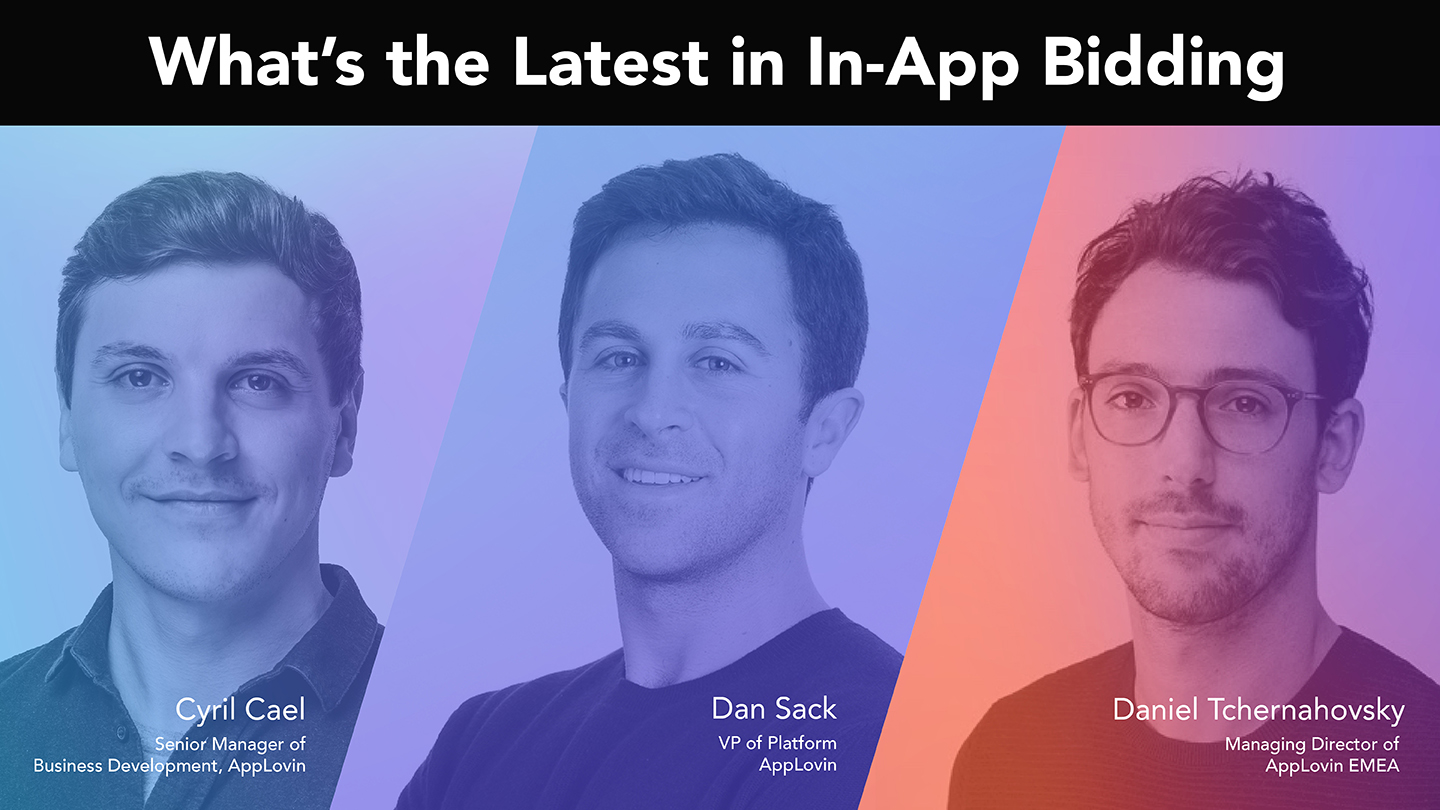 What's the Latest in In-App Bidding

Cyril Cael
Senior Manager of
Business Development, AppLovin

Dan Sack
VP of Platform
AppLovin

Daniel Tchernahovsky
Managing Director of
AppLovin EMEA